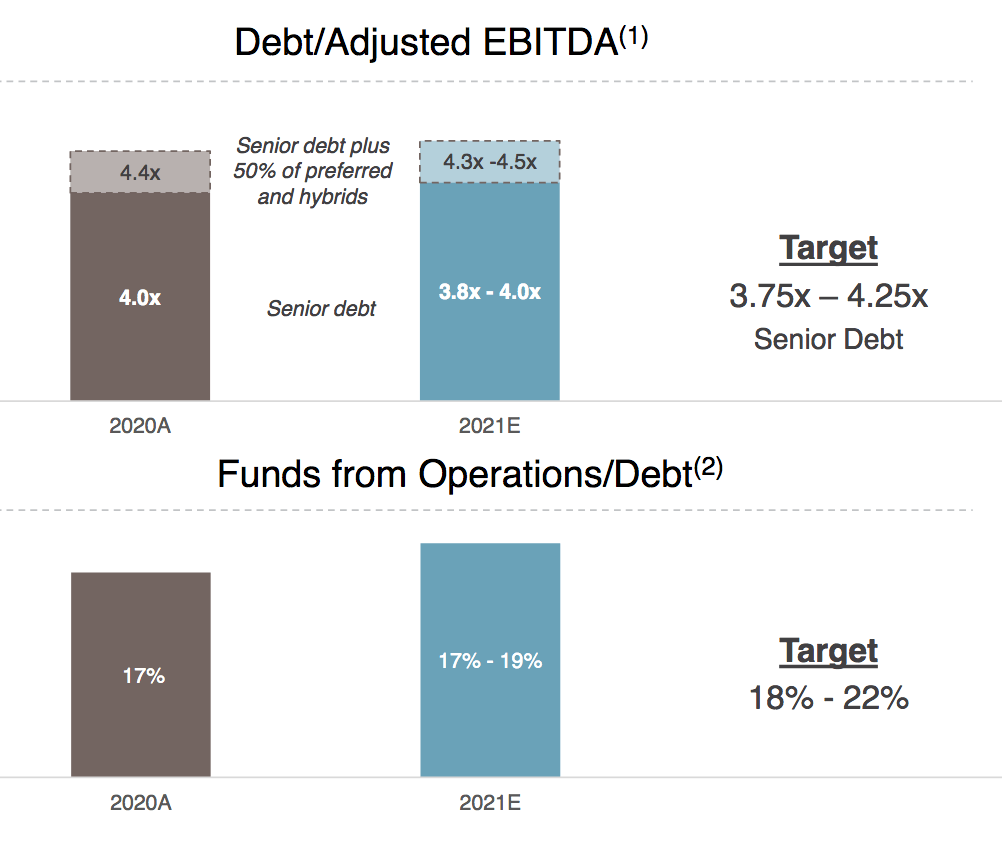 Debt/Adjusted EBITDA$^{(1)}$

4.4x

Senior debt plus 50% of preferred and hybrids

4.3x -4.5x

4.0x

Senior debt

3.8x - 4.0x

Target

3.75x – 4.25x

Senior Debt

2020A

2021E

Funds from Operations/Debt$^{(2)}$

17%

17% - 19%

Target

18% - 22%

2020A

2021E